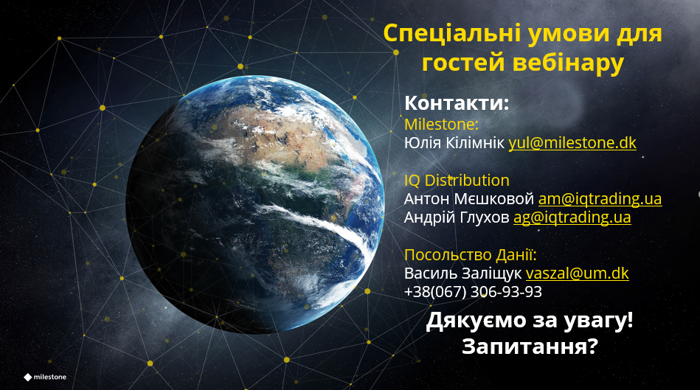 Спеціальні умови для гостей вебінару

Контакти:
Milestone:
Юлія Кілімнік yul@milestone.dk

IQ Distribution
Антон Мєшковой am@iqtrading.ua
Андрій Глухов ag@iqtrading.ua

Посольство Данії:
Василь Заліщук vaszal@um.dk
+38(067) 306-93-93

Дякуємо за увагу!
Запитання?

milestone